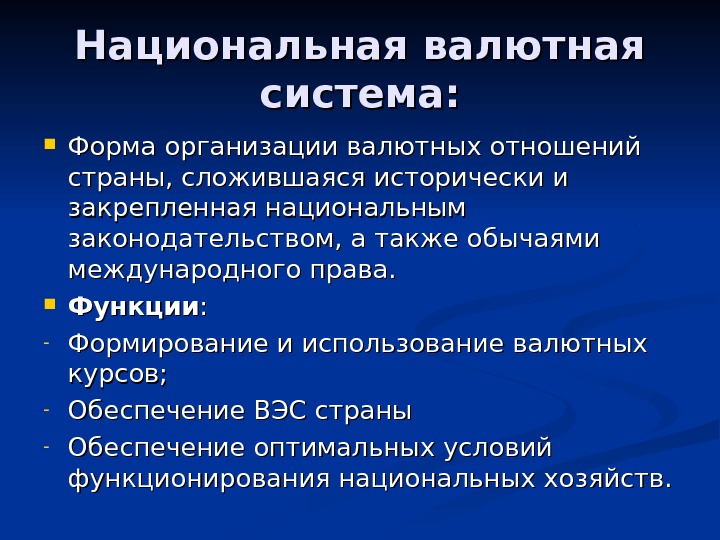 Национальная валютная система:

Форма организации валютных отношений страны, сложившаяся исторически и закрепленная национальным законодательством, а также обычаями международного права.

Функции:

- Формирование и использование валютных курсов;
- Обеспечение ВЭС страны
- Обеспечение оптимальных условий функционирования национальных хозяйств.